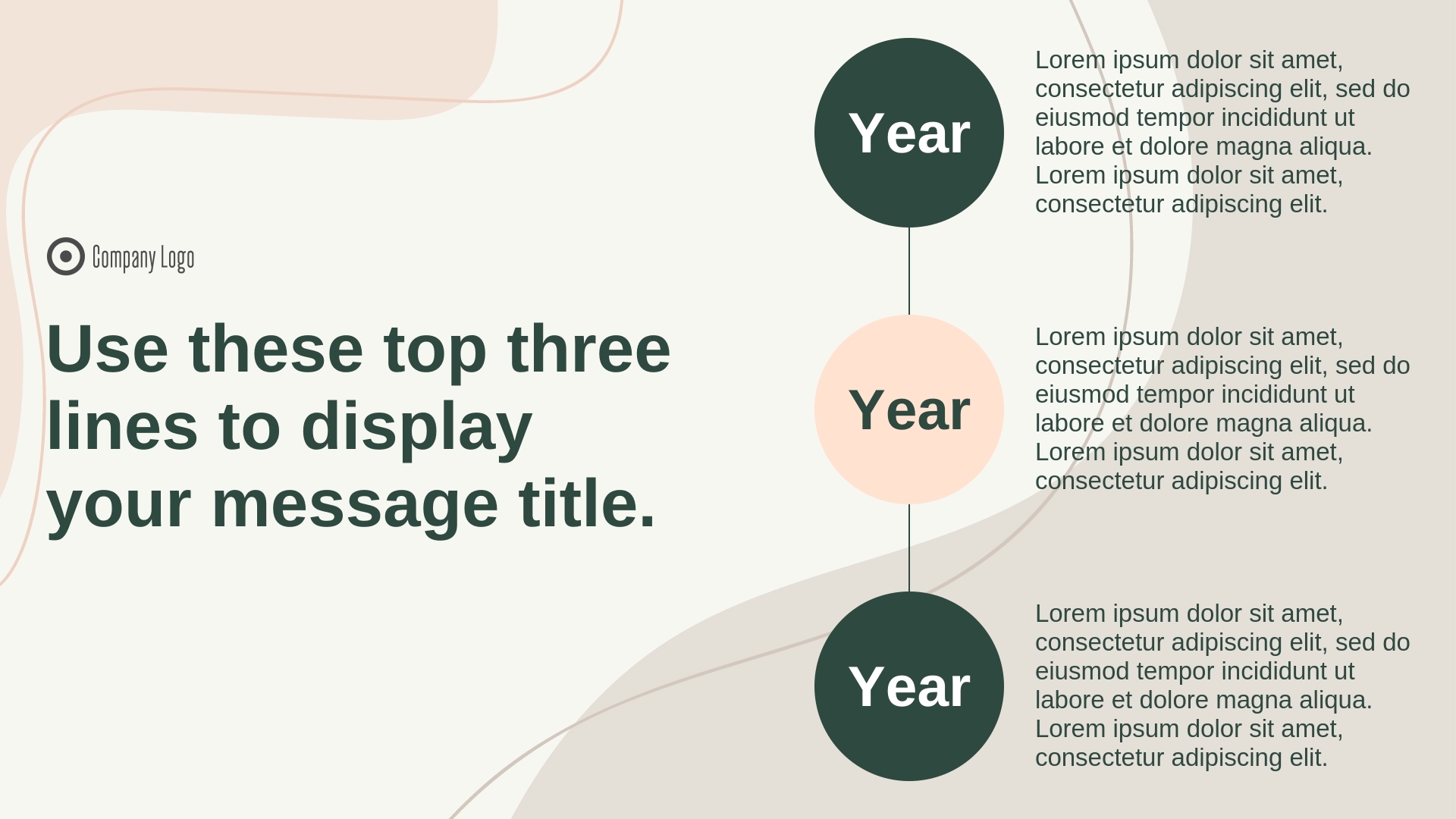 Company Logo

Use these top three lines to display your message title.

Year

Lorem ipsum dolor sit amet, consectetur adipiscing elit, sed do eiusmod tempor incididunt ut labore et dolore magna aliqua. Lorem ipsum dolor sit amet, consectetur adipiscing elit.

Year

Lorem ipsum dolor sit amet, consectetur adipiscing elit, sed do eiusmod tempor incididunt ut labore et dolore magna aliqua. Lorem ipsum dolor sit amet, consectetur adipiscing elit.

Year

Lorem ipsum dolor sit amet, consectetur adipiscing elit, sed do eiusmod tempor incididunt ut labore et dolore magna aliqua. Lorem ipsum dolor sit amet, consectetur adipiscing elit.